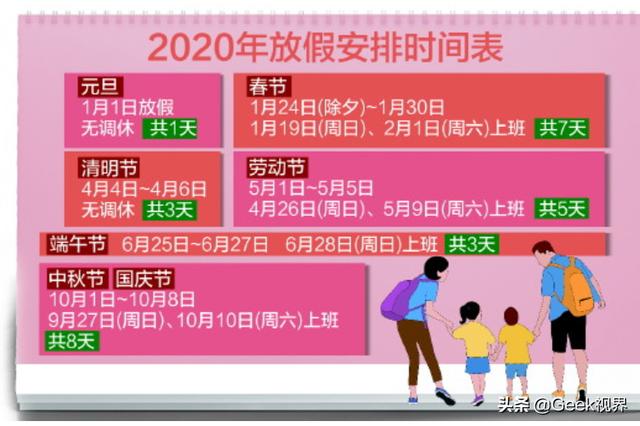 2020年放假安排时间表

元旦
1月1日放假
无调休 共1天

春节
1月24日(除夕)~1月30日
1月19日(周日)、2月1日(周六)上班 共7天

清明节
4月4日~4月6日
无调休 共3天

劳动节
5月1日~5月5日
4月26日(周日)、5月9日(周六)上班 共5天

端午节 6月25日~6月27日 6月28日(周日)上班 共3天

中秋节 国庆节
10月1日~10月8日
9月27日(周日)、10月10日(周六)上班
共8天

头条 @Geek视界